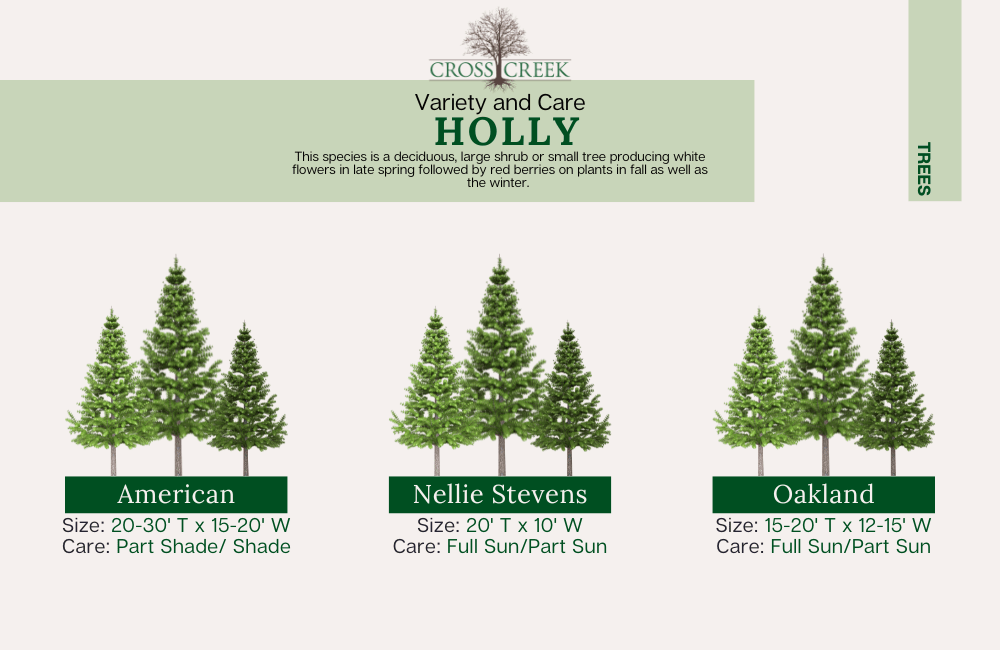 CROSS CREEK

Variety and Care
HOLLY
This species is a deciduous, large shrub or small tree producing white flowers in late spring followed by red berries on plants in fall as well as the winter.

TREES

American
Size: 20-30' T x 15-20' W
Care: Part Shade/ Shade

Nellie Stevens
Size: 20' T x 10' W
Care: Full Sun/Part Sun

Oakland
Size: 15-20' T x 12-15' W
Care: Full Sun/Part Sun